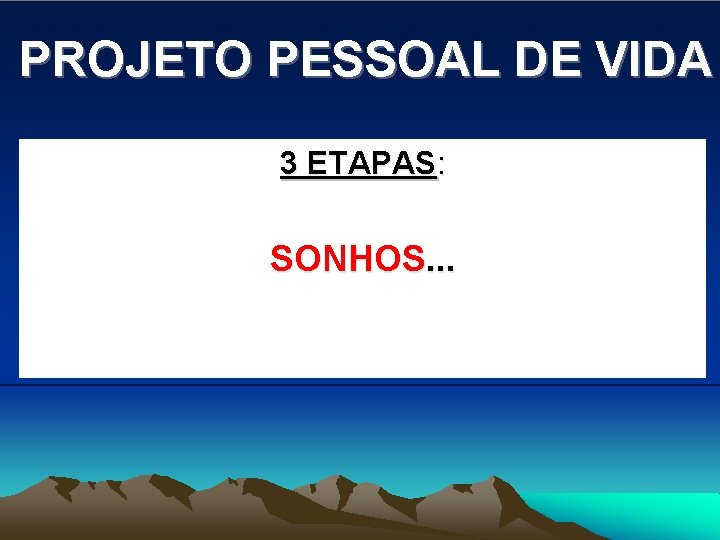 PROJETO PESSOAL DE VIDA

3 ETAPAS:

SONHOS...